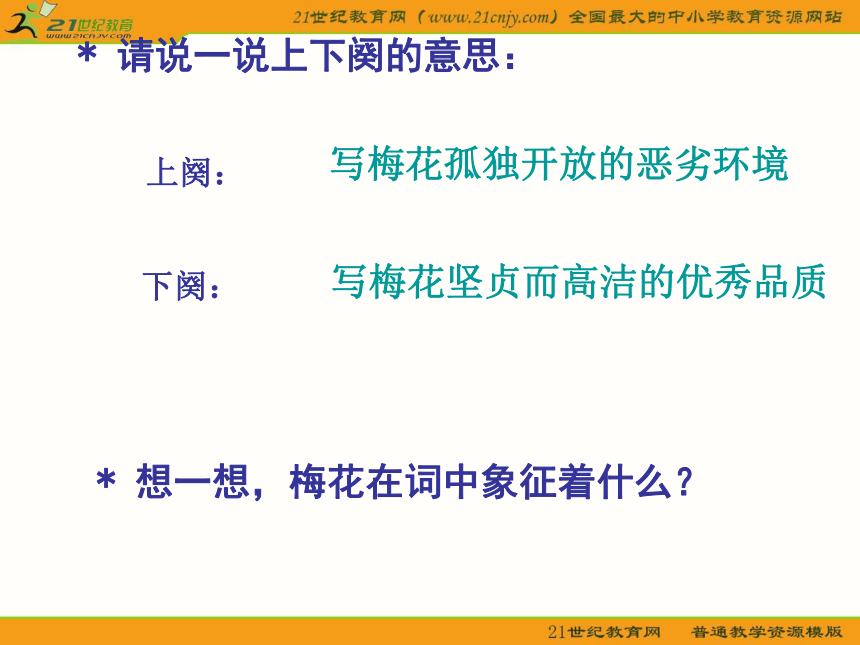 21世纪教育
www.21cnjy.com

21世纪教育网（www.21cnjy.com）全国最大的中小学教育资源网站

＊ 请说一说上下阕的意思：

上阕：　写梅花孤独开放的恶劣环境

下阕：　写梅花坚贞而高洁的优秀品质

＊ 想一想，梅花在词中象征着什么？

21世纪教育网　普通教学资源模版